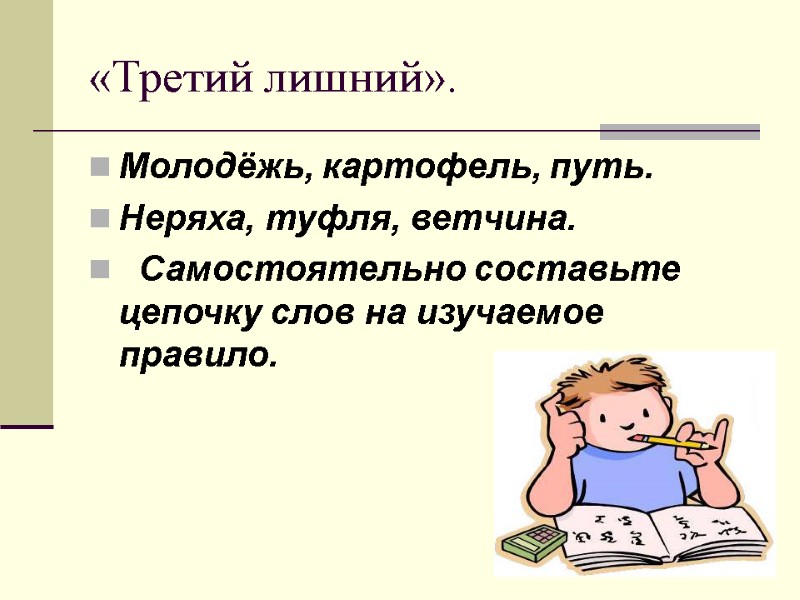 «Третий лишний».

Молодёжь, картофель, путь.

Неряха, туфля, ветчина.

Самостоятельно составьте цепочку слов на изучаемое правило.